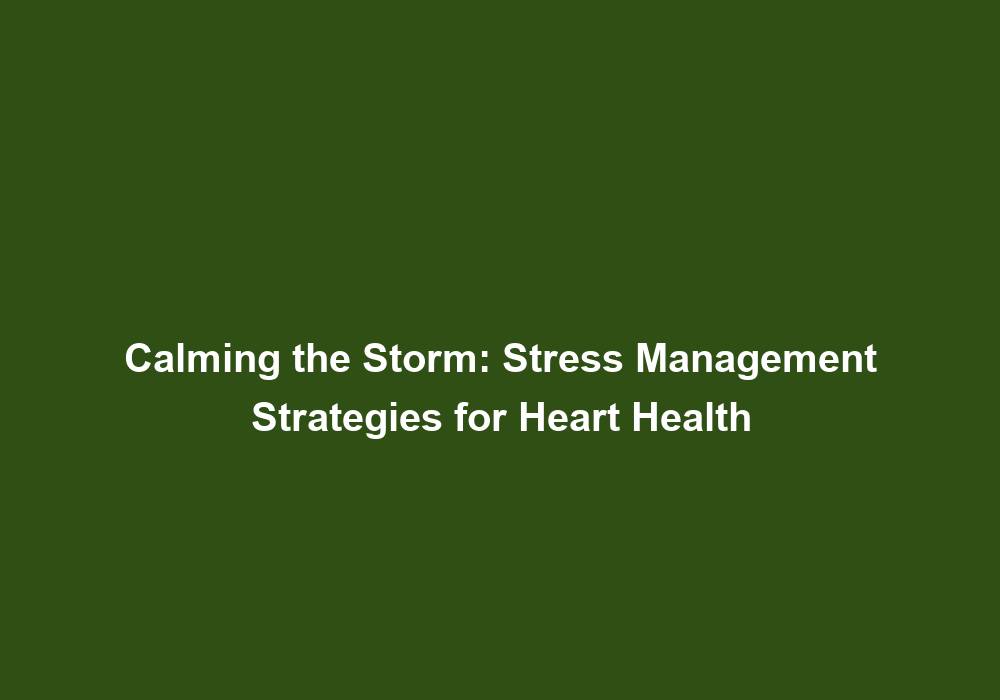 Calming the Storm: Stress Management Strategies for Heart Health